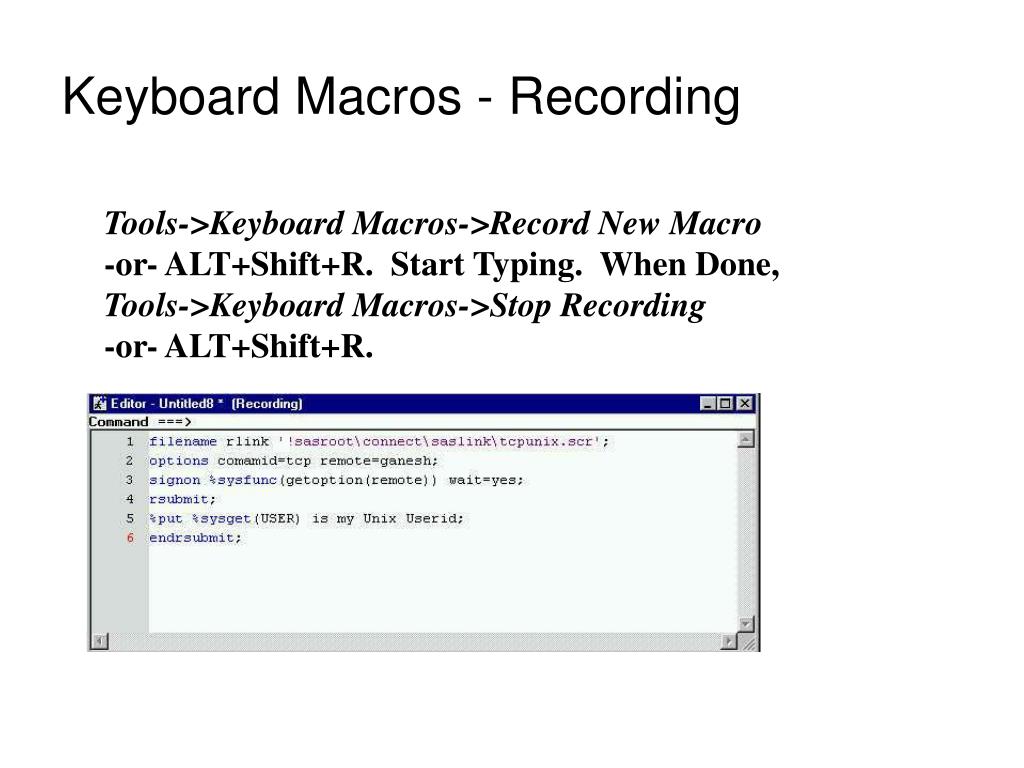 Keyboard Macros - Recording

Tools->Keyboard Macros->Record New Macro -or- ALT+Shift+R. Start Typing. When Done, Tools->Keyboard Macros->Stop Recording -or- ALT+Shift+R.

Editor - Untitled8 * (Recording)
Command ===>
1 filename rlink '!sasroot\connect\saslink\tcpunix.scr';
2 options comamid=tcp remote=ganesh;
3 signon %sysfunc(getoption(remote)) wait=yes;
4 rsubmit;
5 %put %sysget(USER) is my Unix Userid;
6 endrsubmit;